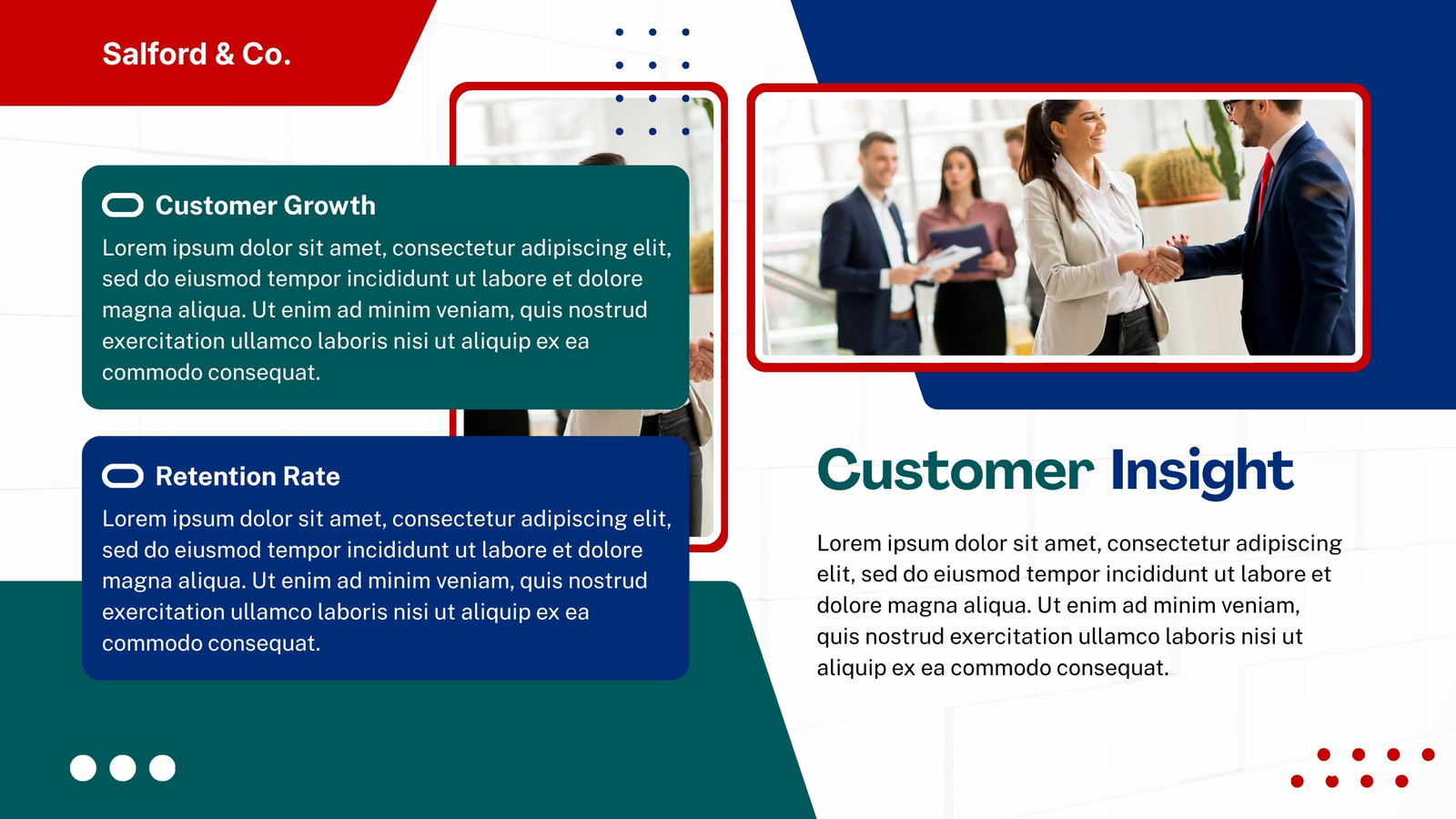 Salford & Co.

Customer Growth

Lorem ipsum dolor sit amet, consectetur adipiscing elit, sed do eiusmod tempor incididunt ut labore et dolore magna aliqua. Ut enim ad minim veniam, quis nostrud exercitation ullamco laboris nisi ut aliquip ex ea commodo consequat.

Retention Rate

Lorem ipsum dolor sit amet, consectetur adipiscing elit, sed do eiusmod tempor incididunt ut labore et dolore magna aliqua. Ut enim ad minim veniam, quis nostrud exercitation ullamco laboris nisi ut aliquip ex ea commodo consequat.

Customer Insight

Lorem ipsum dolor sit amet, consectetur adipiscing elit, sed do eiusmod tempor incididunt ut labore et dolore magna aliqua. Ut enim ad minim veniam, quis nostrud exercitation ullamco laboris nisi ut aliquip ex ea commodo consequat.